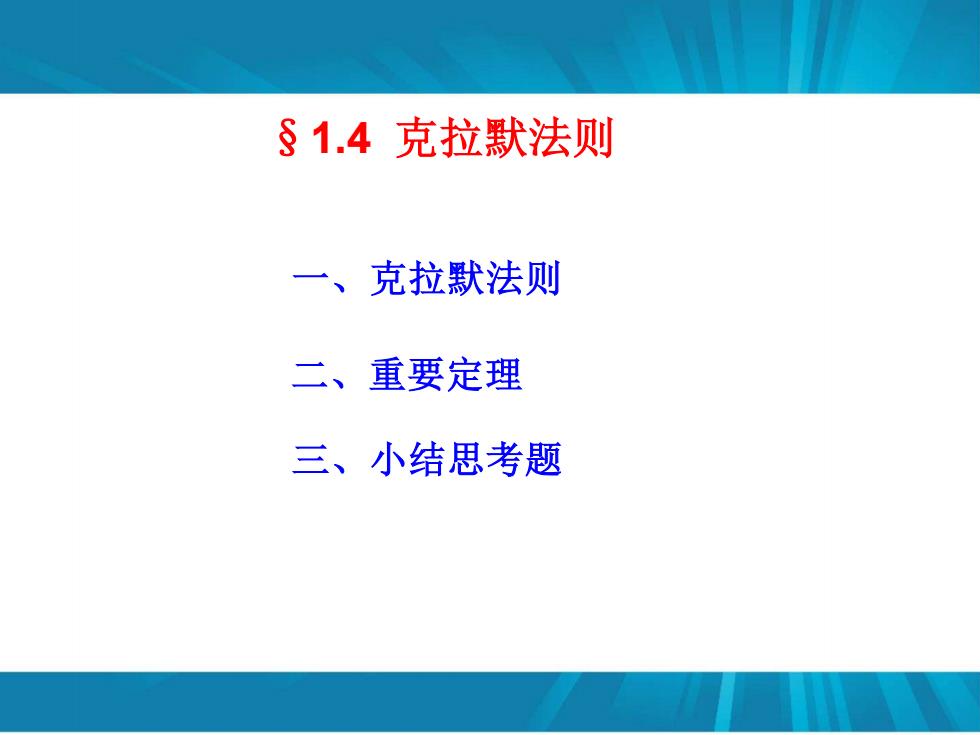 § 1.4 克拉默法则

一、克拉默法则

二、重要定理

三、小结思考题